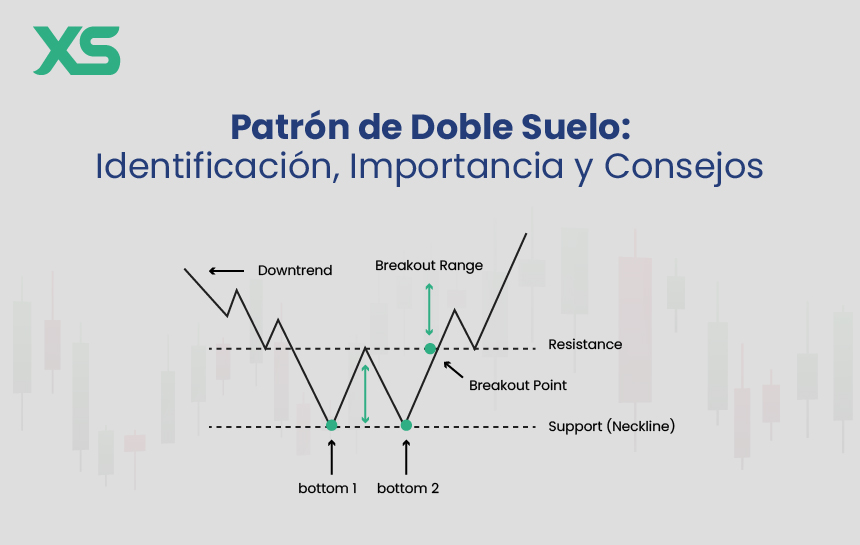 XS

Patrón de Doble Suelo:
Identificación, Importancia y Consejos

Downtrend

Breakout Range

Resistance

Breakout Point

Support (Neckline)

bottom 1

bottom 2